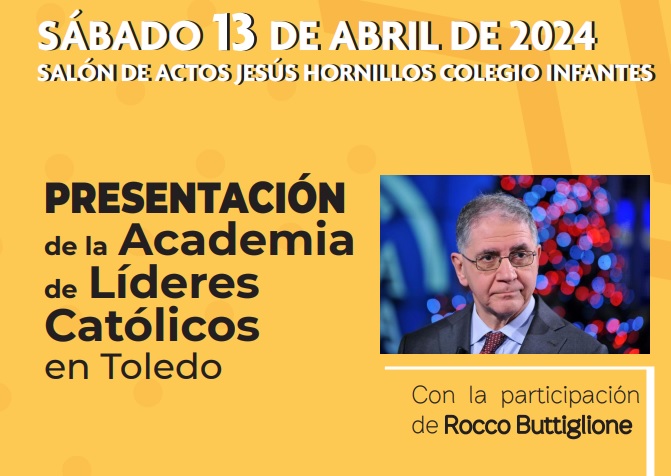 SÁBADO 13 DE ABRIL DE 2024
SALÓN DE ACTOS JESÚS HORNILLOS COLEGIO INFANTES

PRESENTACIÓN de la Academia de Líderes Católicos en Toledo

Con la participación de Rocco Buttiglione